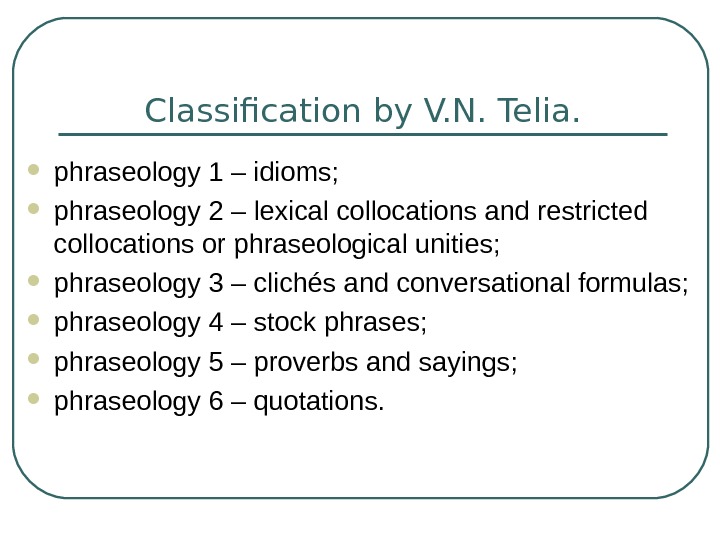 Classification by V.N. Telia.

- phraseology 1 – idioms;
- phraseology 2 – lexical collocations and restricted collocations or phraseological unities;
- phraseology 3 – clichés and conversational formulas;
- phraseology 4 – stock phrases;
- phraseology 5 – proverbs and sayings;
- phraseology 6 – quotations.